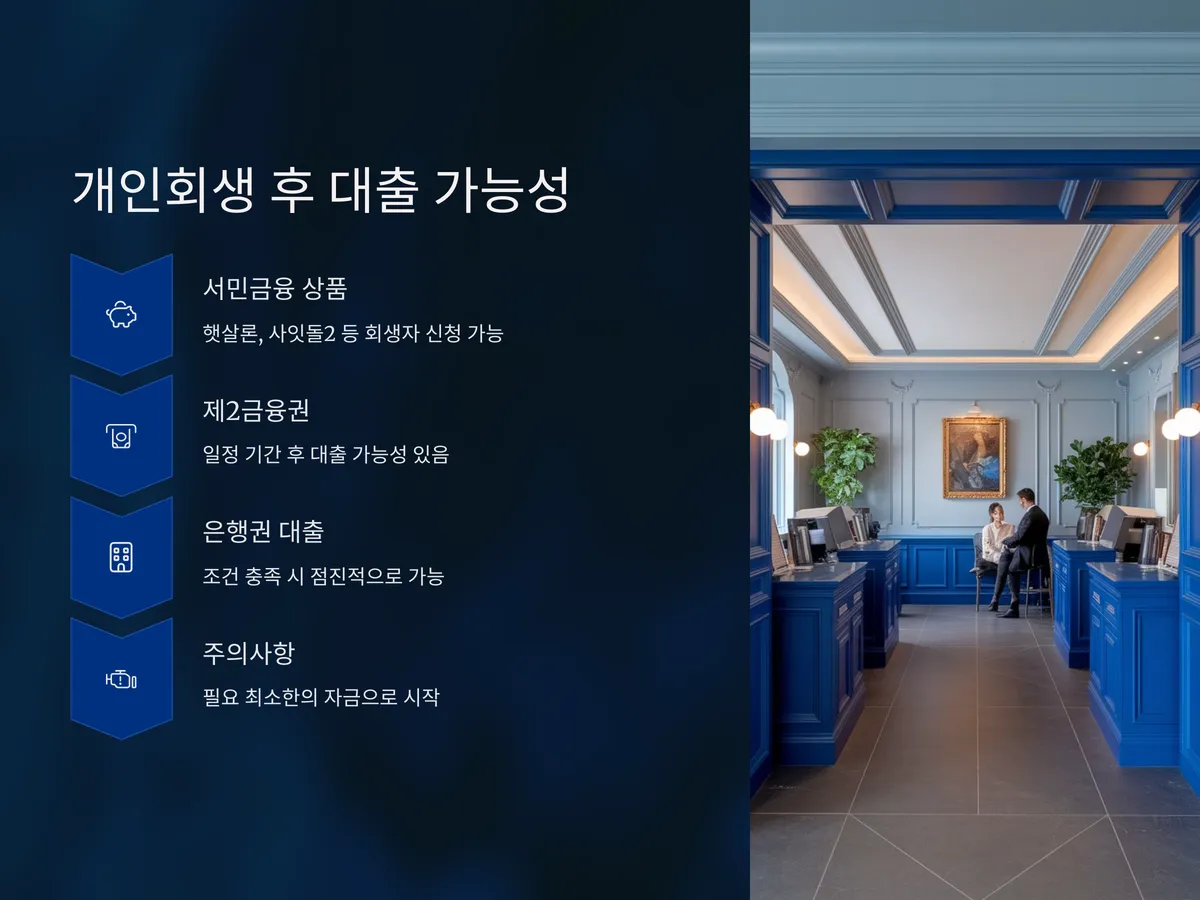 개인회생 후 대출 가능성

서민금융 상품

햇살론, 사잇돌2 등 회생자 신청 가능

제2금융권

일정 기간 후 대출 가능성 있음

은행권 대출

조건 충족 시 점진적으로 가능

주의사항

필요 최소한의 자금으로 시작